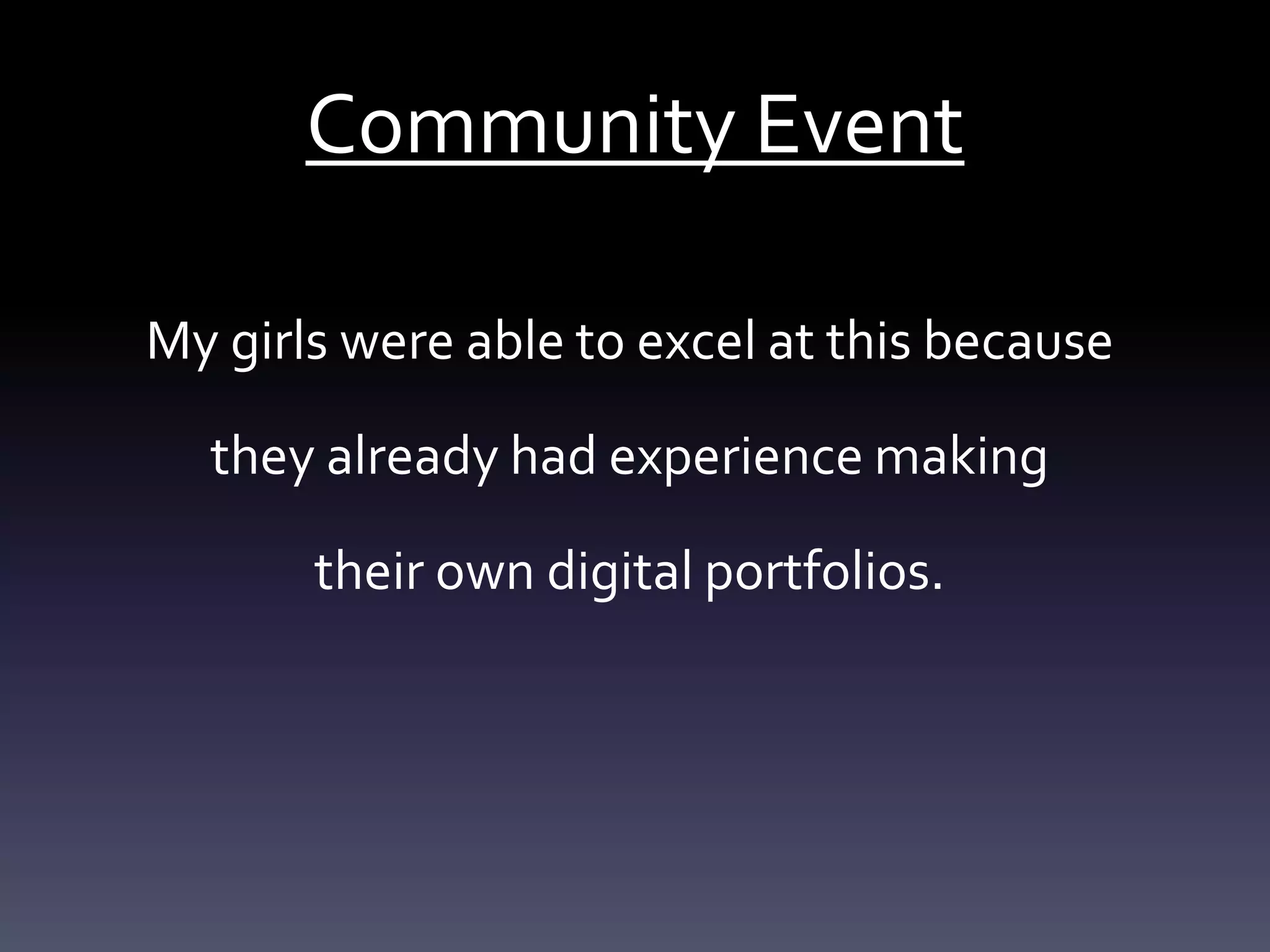 Community Event

My girls were able to excel at this because they already had experience making their own digital portfolios.